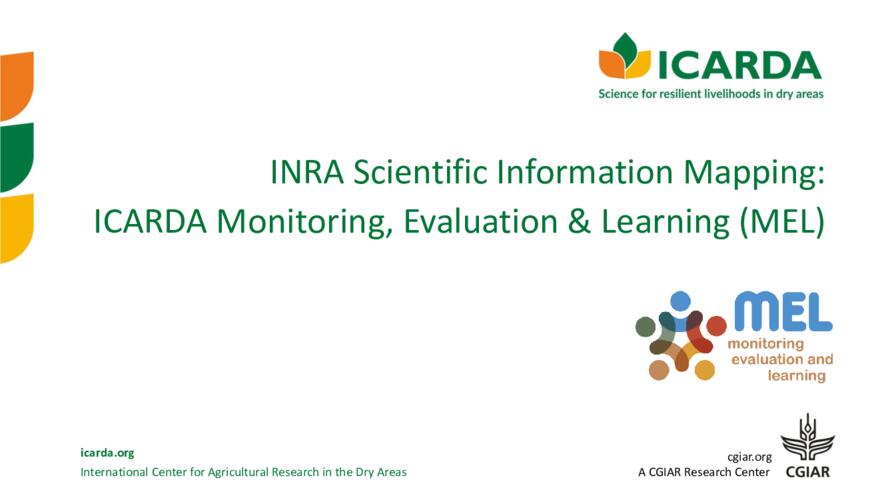 ICARDA
Science for resilient livelihoods in dry areas

INRA Scientific Information Mapping:
ICARDA Monitoring, Evaluation & Learning (MEL)

MEL
monitoring
evaluation and
learning

icarda.org
International Center for Agricultural Research in the Dry Areas

cgiar.org
A CGIAR Research Center
CGIAR